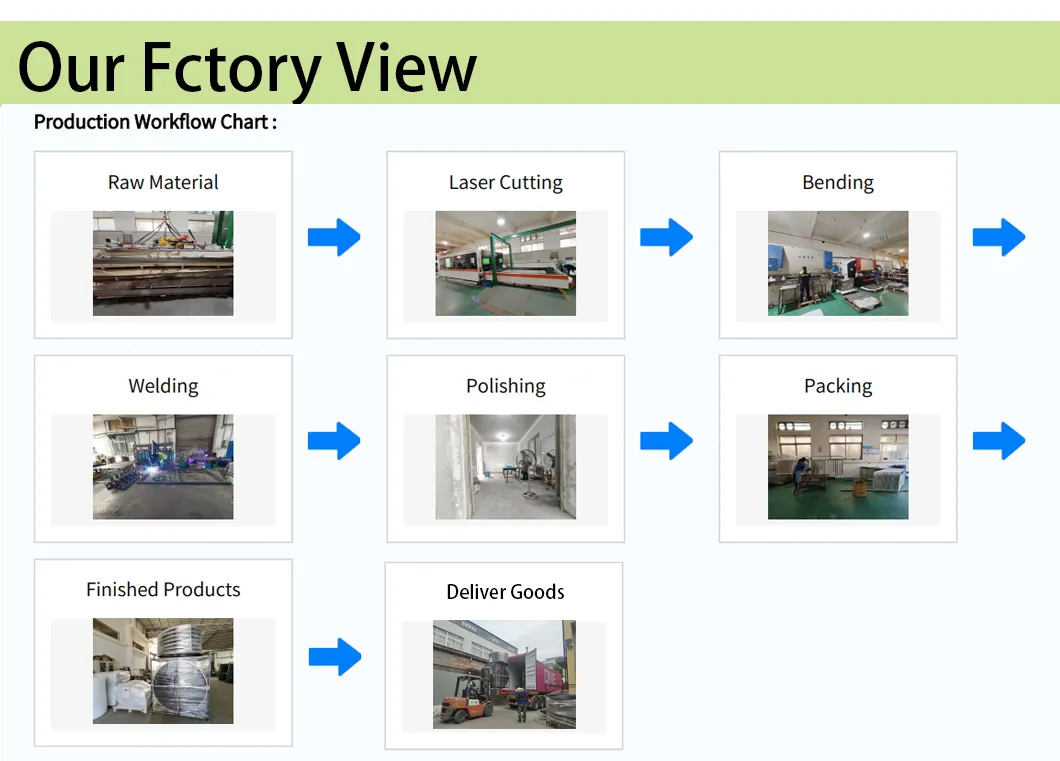 Our Fctory View

Production Workflow Chart :

Raw Material

Laser Cutting

Bending

Welding

Polishing

Packing

Finished Products

Deliver Goods